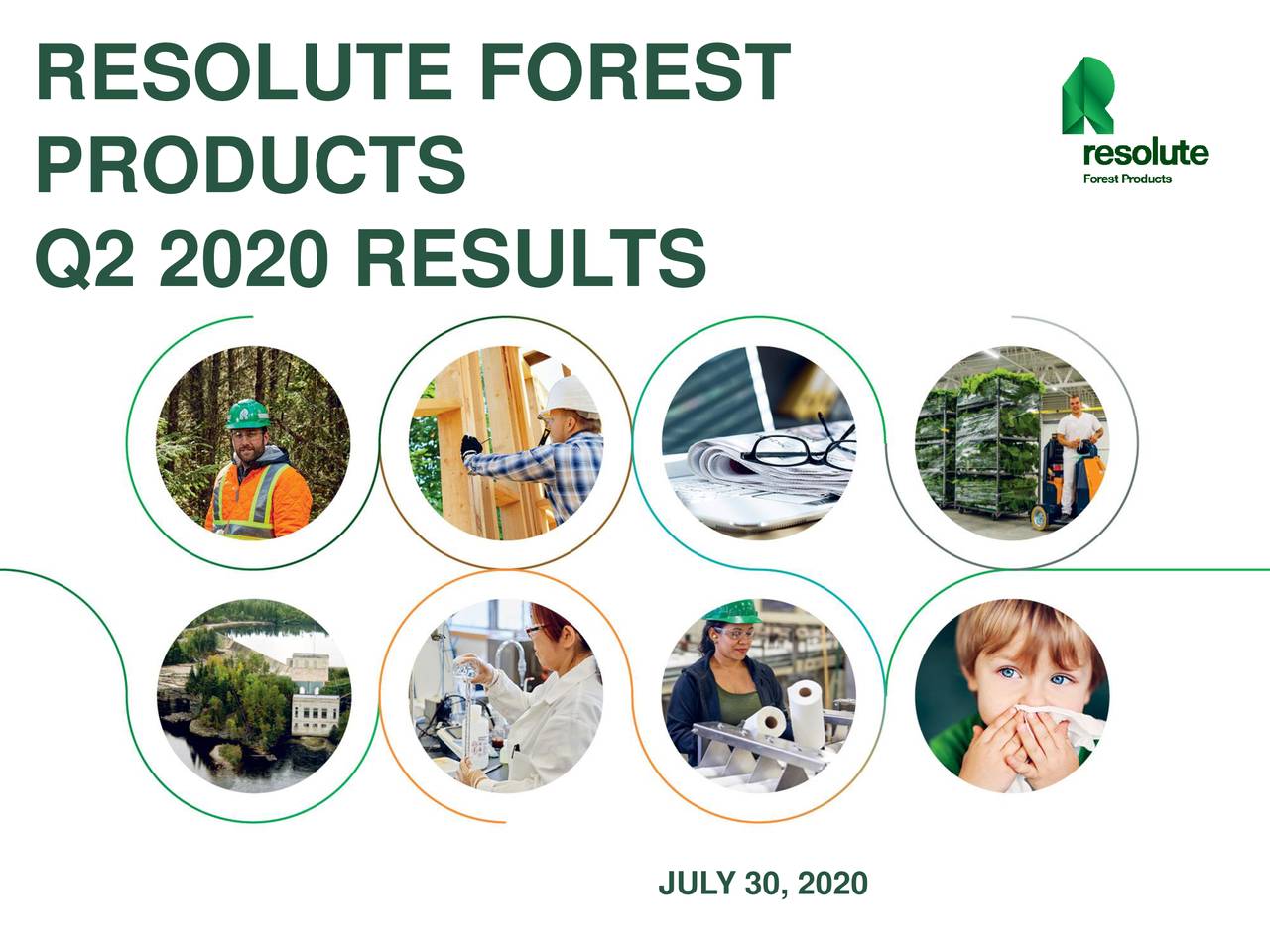 RESOLUTE FOREST PRODUCTS
Q2 2020 RESULTS

resolute
Forest Products

JULY 30, 2020